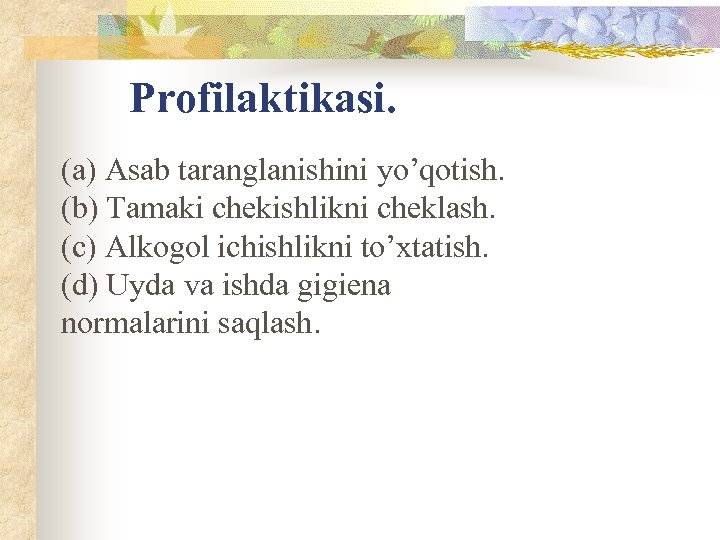 Profilaktikasi.

(a) Asab taranglanishini yo’qotish.
(b) Tamaki chekishlikni cheklash.
(c) Alkogol ichishlikni to’xtatish.
(d) Uyda va ishda gigiena normalarini saqlash.